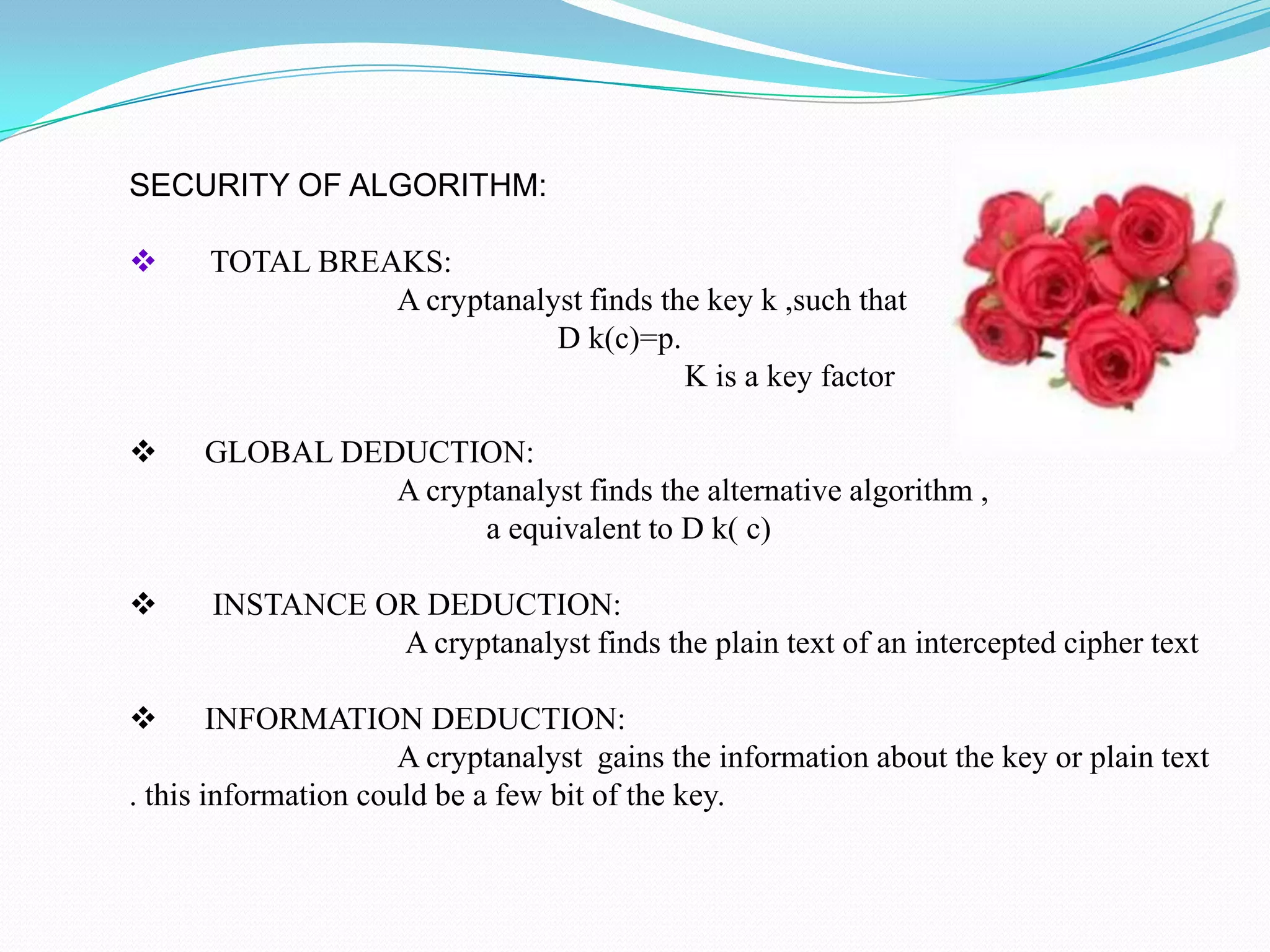 SECURITY OF ALGORITHM:

❖ TOTAL BREAKS:
A cryptanalyst finds the key k ,such that
D k(c)=p.
K is a key factor

❖ GLOBAL DEDUCTION:
A cryptanalyst finds the alternative algorithm ,
a equivalent to D k( c)

❖ INSTANCE OR DEDUCTION:
A cryptanalyst finds the plain text of an intercepted cipher text

❖ INFORMATION DEDUCTION:
A cryptanalyst gains the information about the key or plain text . this information could be a few bit of the key.